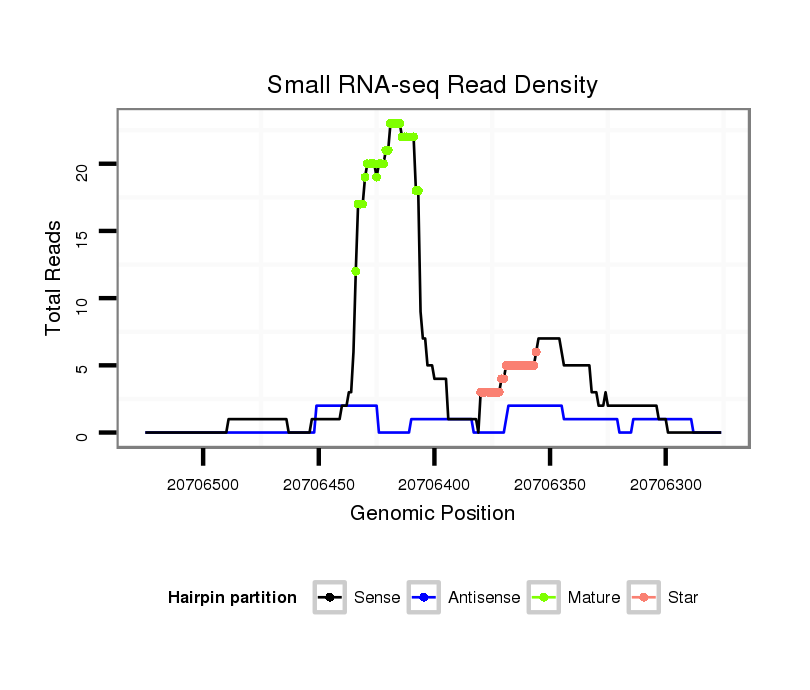 Small RNA-seq Read Density

Total Reads

20
15
10
5
0

20706500
20706450
20706400
20706350
20706300

Genomic Position

Hairpin partition
Sense
Antisense
Mature
Star